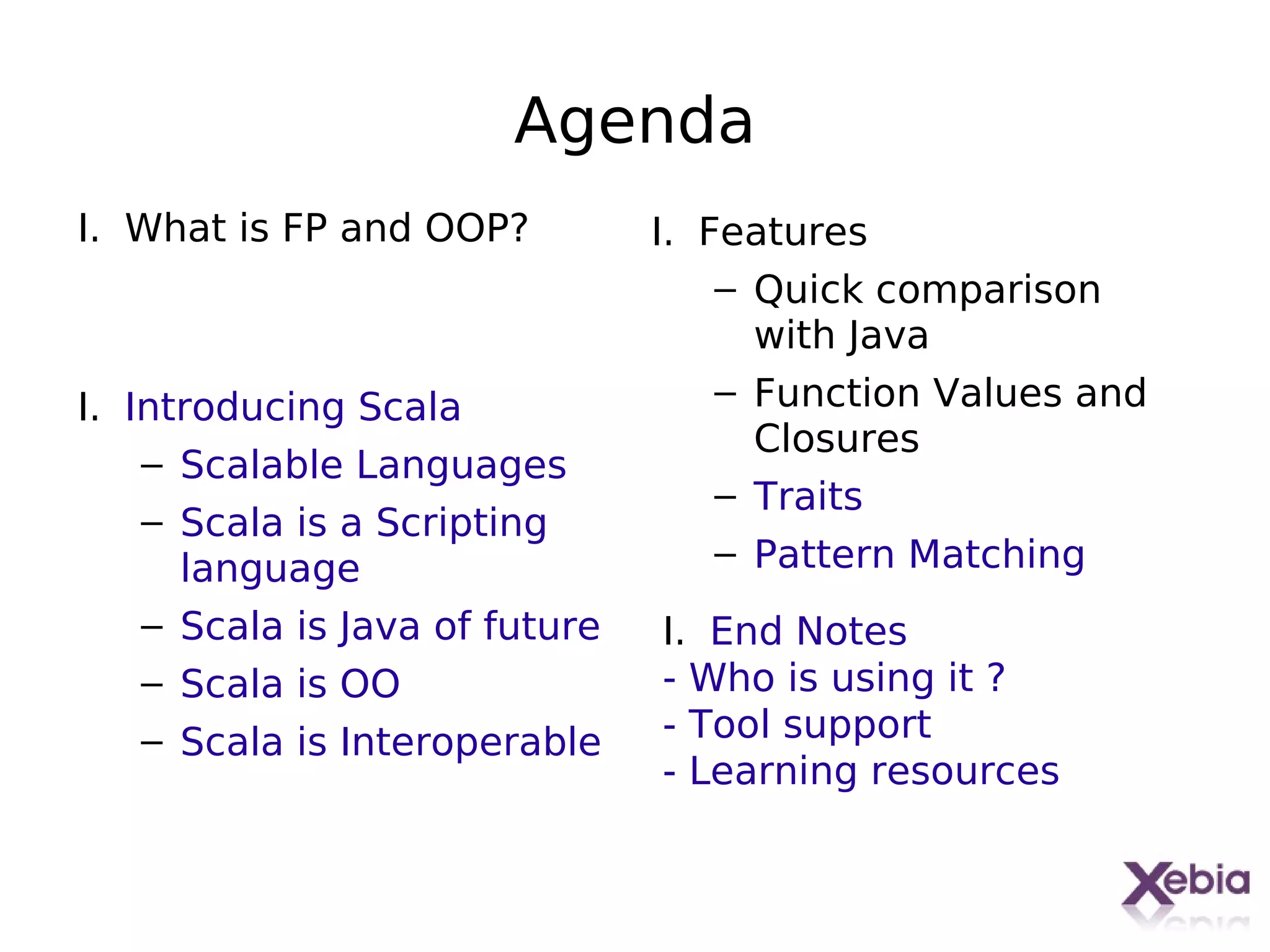 Agenda

I. What is FP and OOP?

I. Introducing Scala
– Scalable Languages
– Scala is a Scripting language
– Scala is Java of future
– Scala is OO
– Scala is Interoperable

I. Features
– Quick comparison with Java
– Function Values and Closures
– Traits
– Pattern Matching

I. End Notes
- Who is using it ?
- Tool support
- Learning resources

Xebia